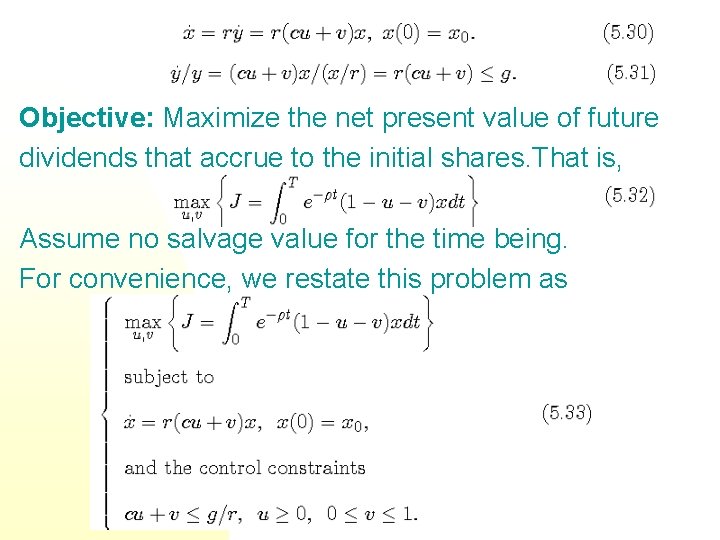 $\dot{x} = r\dot{y} = r(cu + v)x, \ x(0) = x_0.$ (5.30)

$\dot{y}/y = (cu + v)x/(x/r) = r(cu + v) \leq g.$ (5.31)

**Objective:** Maximize the net present value of future dividends that accrue to the initial shares.That is,

$\max_{u,v} \left\{ J = \int_0^T e^{-\rho t}(1 - u - v)x dt \right\}$ (5.32)

Assume no salvage value for the time being.

For convenience, we restate this problem as

$\max_{u,v} \left\{ J = \int_0^T e^{-\rho t}(1 - u - v)x dt \right\}$

subject to

$\dot{x} = r(cu + v)x, \ x(0) = x_0,$ (5.33)

and the control constraints

$cu + v \leq g/r, \ u \geq 0, \ 0 \leq v \leq 1.$